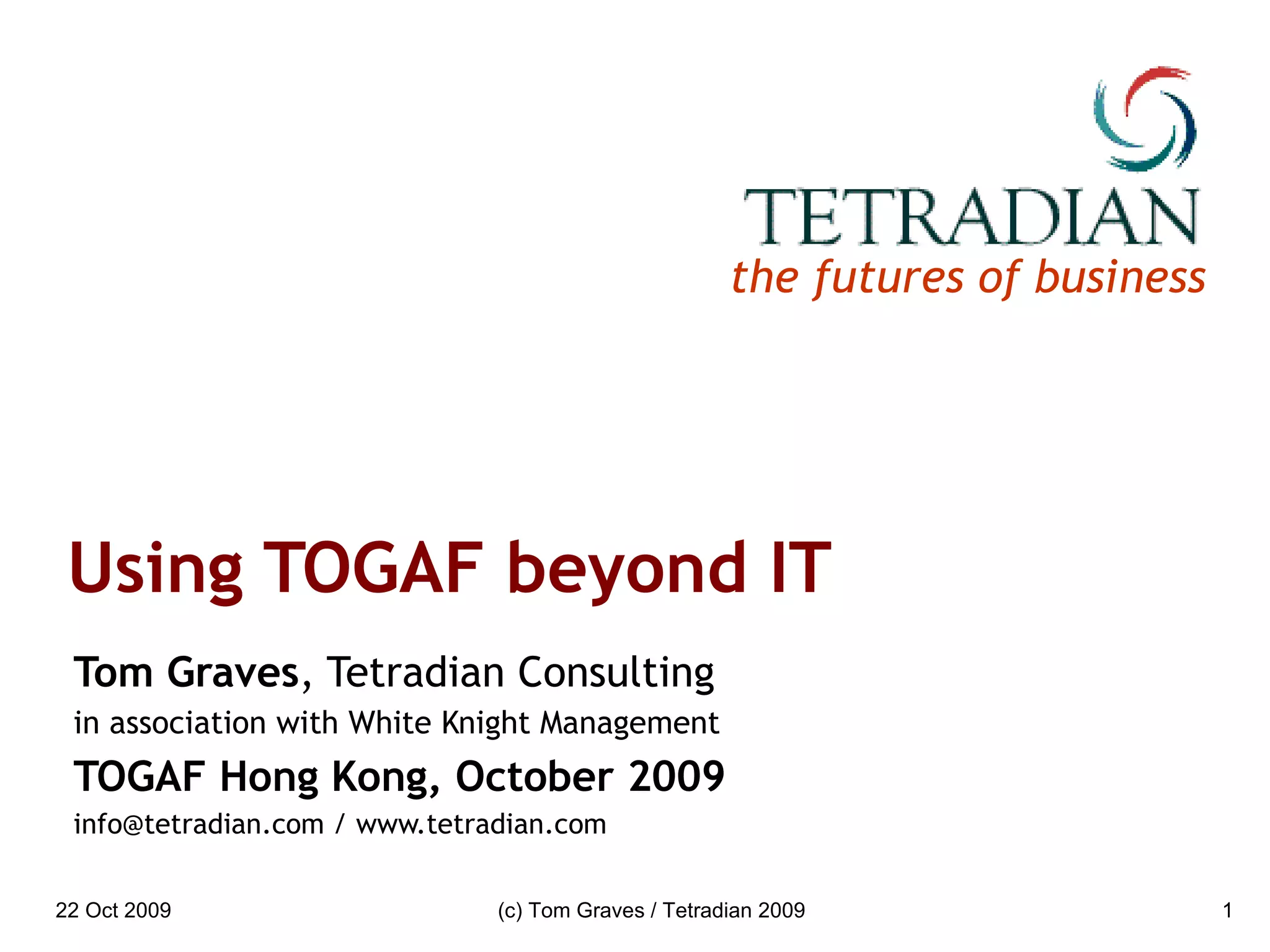 TETRADIAN
the futures of business

Using TOGAF beyond IT

Tom Graves, Tetradian Consulting
in association with White Knight Management
TOGAF Hong Kong, October 2009
info@tetradian.com / www.tetradian.com

22 Oct 2009
(c) Tom Graves / Tetradian 2009
1